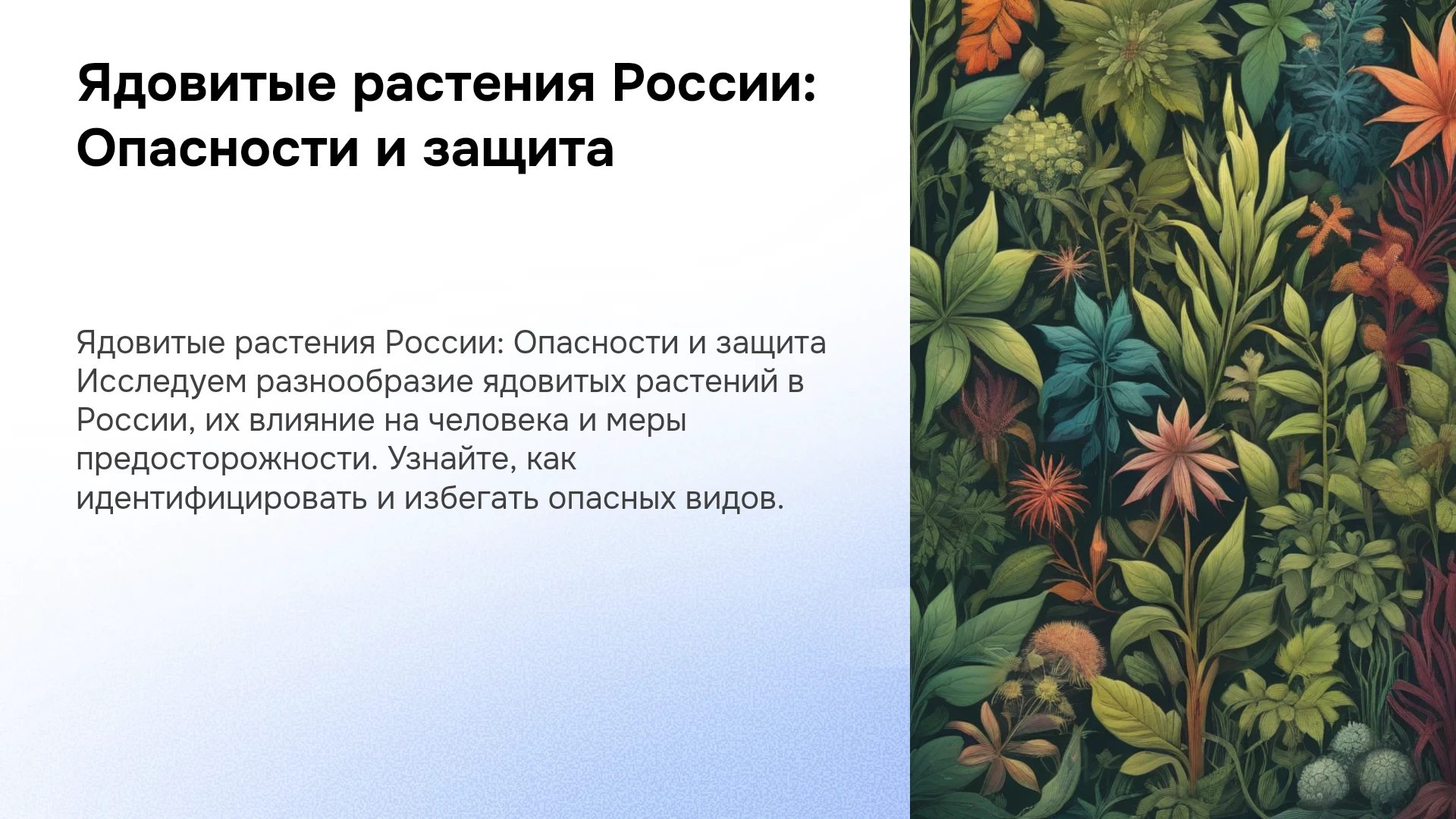 Ядовитые растения России: Опасности и защита

Ядовитые растения России: Опасности и защита Исследуем разнообразие ядовитых растений в России, их влияние на человека и меры предосторожности. Узнайте, как идентифицировать и избегать опасных видов.